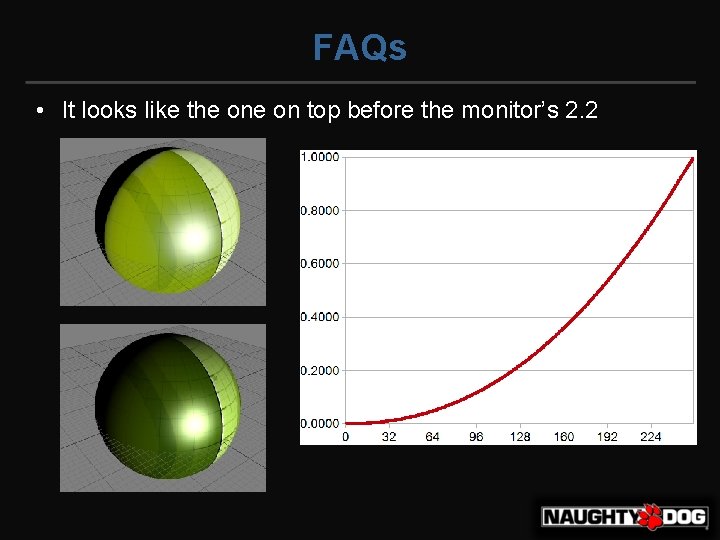 FAQs

• It looks like the one on top before the monitor's 2.2

1.0000
0.8000
0.6000
0.4000
0.2000
0.0000
0 32 64 96 128 160 192 224

NAUGHTY DOG